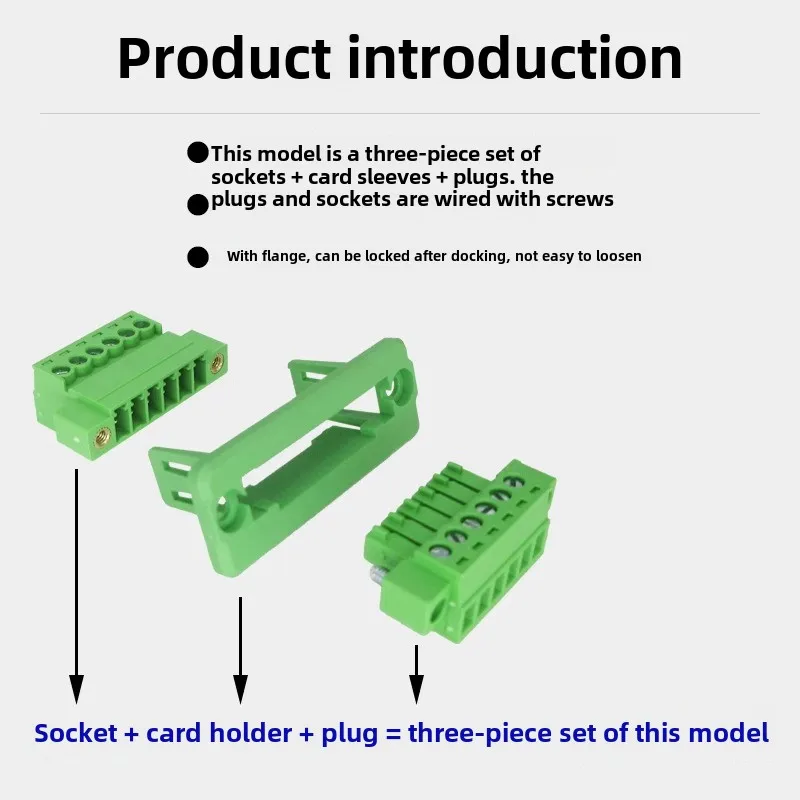 Product introduction

●This model is a three-piece set of sockets + card sleeves + plugs. the
●plugs and sockets are wired with screws

● With flange, can be locked after docking, not easy to loosen

Socket + card holder + plug = three-piece set of this model